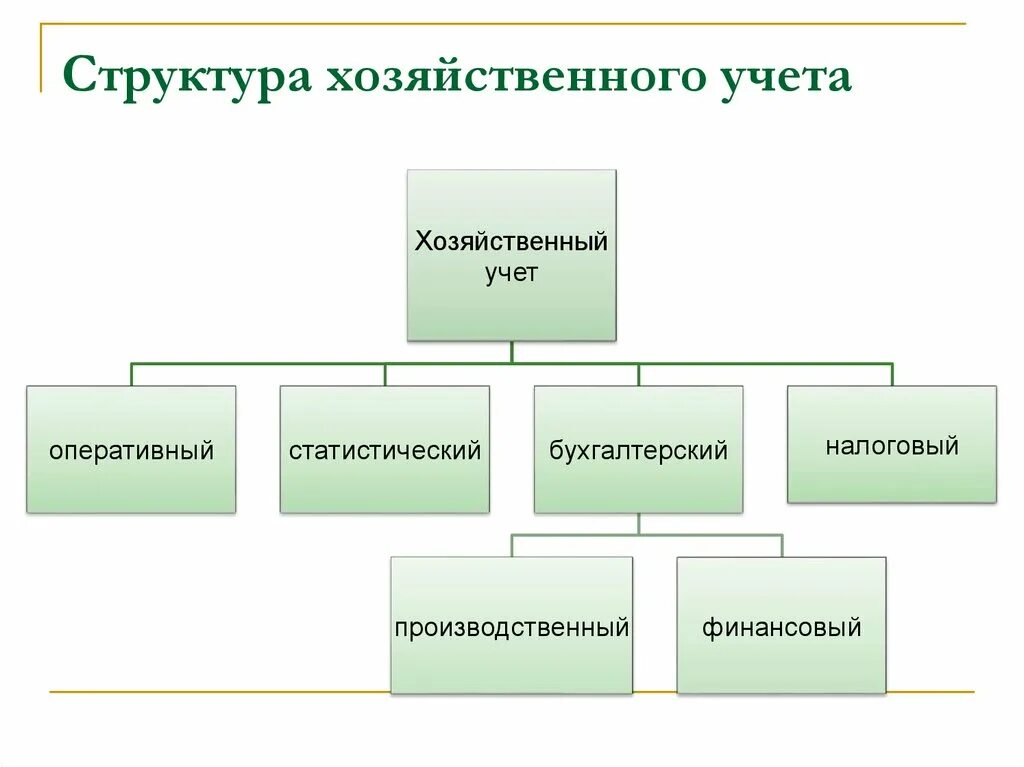 Структура хозяйственного учета

Хозяйственный учет

оперативный

статистический

бухгалтерский

налоговый

производственный

финансовый